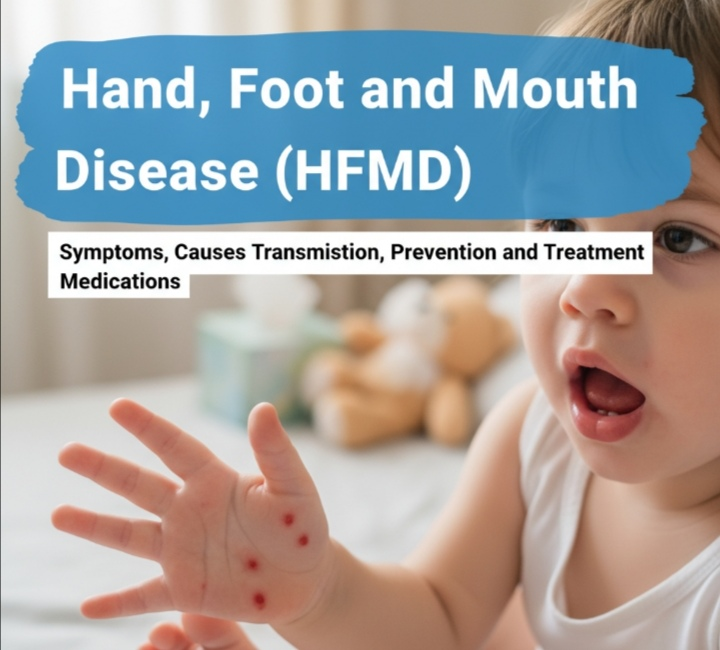 Hand, Foot and Mouth Disease (HFMD)

Symptoms, Causes Transmistion, Prevention and Treatment Medications